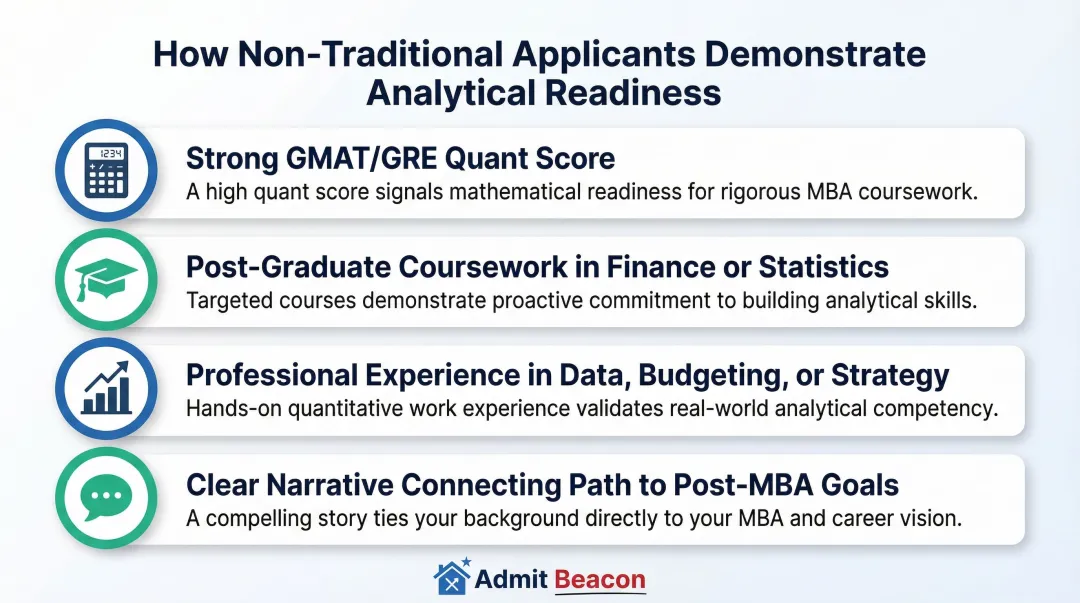 How Non-Traditional Applicants Demonstrate Analytical Readiness

1234

Strong GMAT/GRE Quant Score
A high quant score signals mathematical readiness for rigorous MBA coursework.

Post-Graduate Coursework in Finance or Statistics
Targeted courses demonstrate proactive commitment to building analytical skills.

Professional Experience in Data, Budgeting, or Strategy
Hands-on quantitative work experience validates real-world analytical competency.

Clear Narrative Connecting Path to Post-MBA Goals
A compelling story ties your background directly to your MBA and career vision.

Admit Beacon